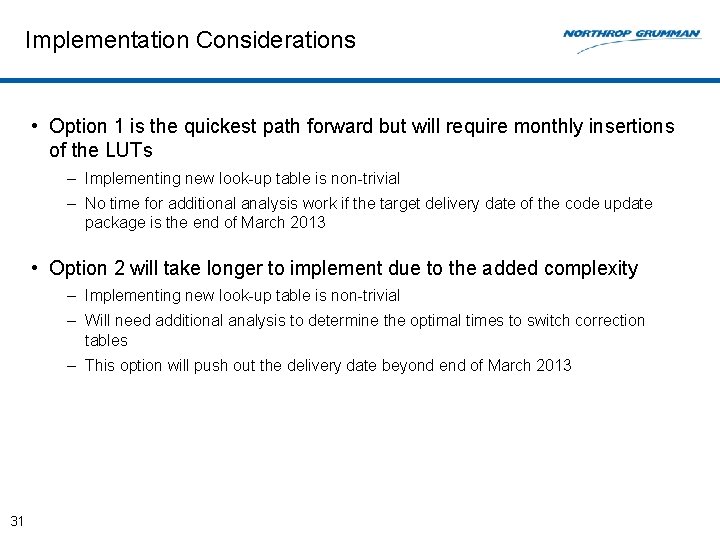 Implementation Considerations

NORTHROP GRUMMAN

• Option 1 is the quickest path forward but will require monthly insertions of the LUTs
– Implementing new look-up table is non-trivial
– No time for additional analysis work if the target delivery date of the code update package is the end of March 2013

• Option 2 will take longer to implement due to the added complexity
– Implementing new look-up table is non-trivial
– Will need additional analysis to determine the optimal times to switch correction tables
– This option will push out the delivery date beyond end of March 2013

31